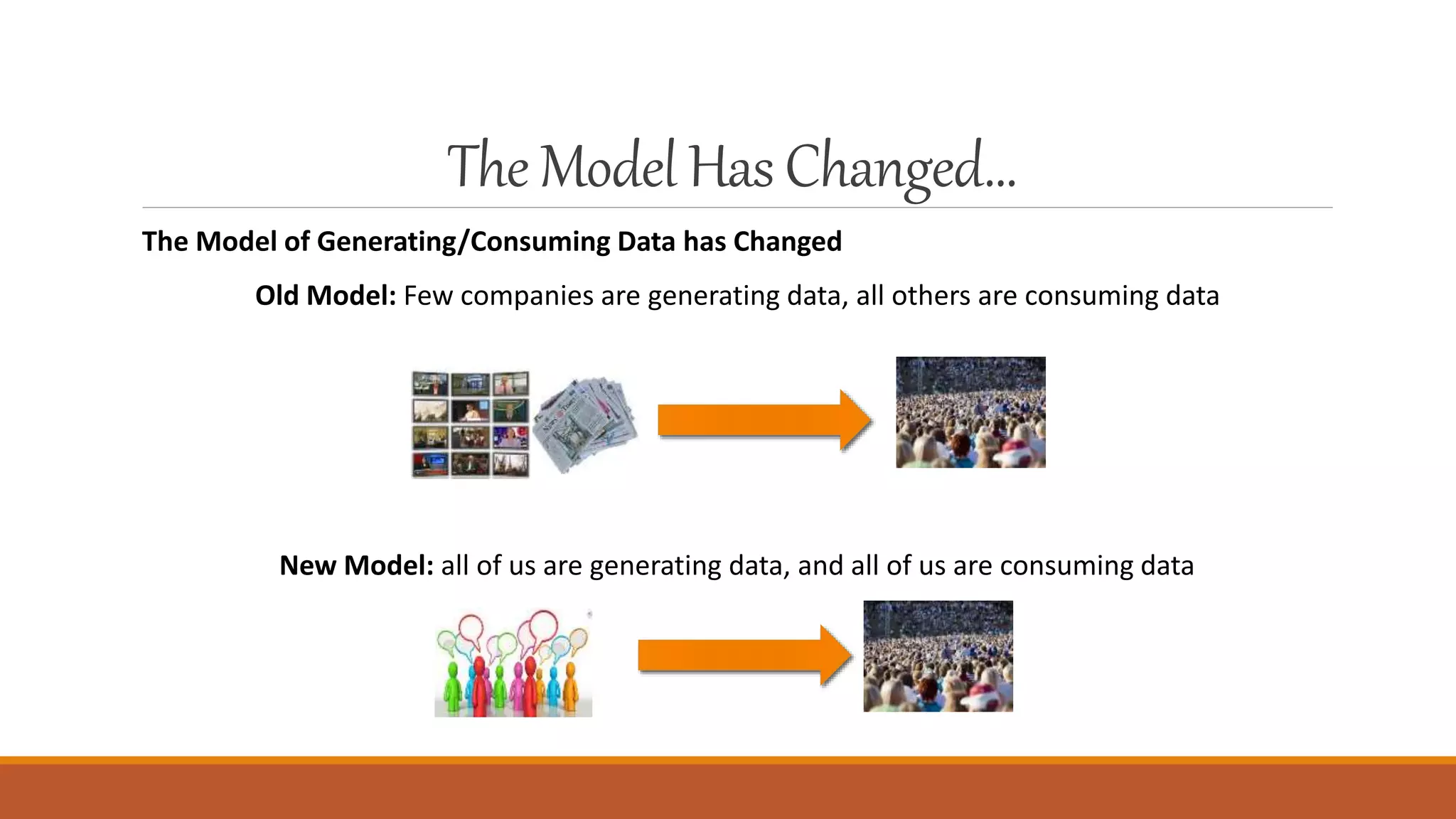 The Model Has Changed...

The Model of Generating/Consuming Data has Changed

Old Model: Few companies are generating data, all others are consuming data

New Model: all of us are generating data, and all of us are consuming data